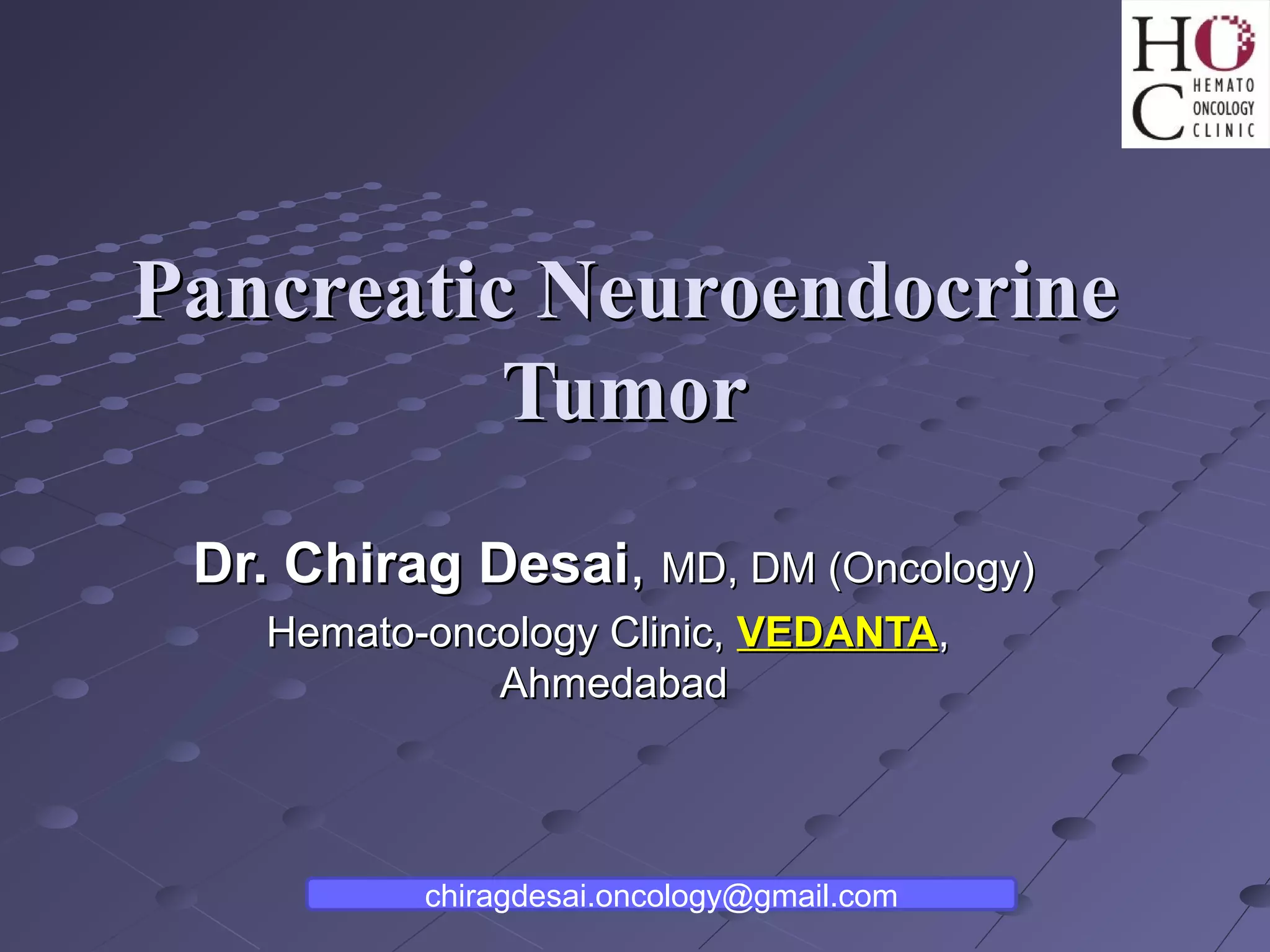 HOC
HEMATO
ONCOLOGY
CLINIC

Pancreatic Neuroendocrine Tumor

Dr. Chirag Desai, MD, DM (Oncology)
Hemato-oncology Clinic, VEDANTA, Ahmedabad

chiragdesai.oncology@gmail.com